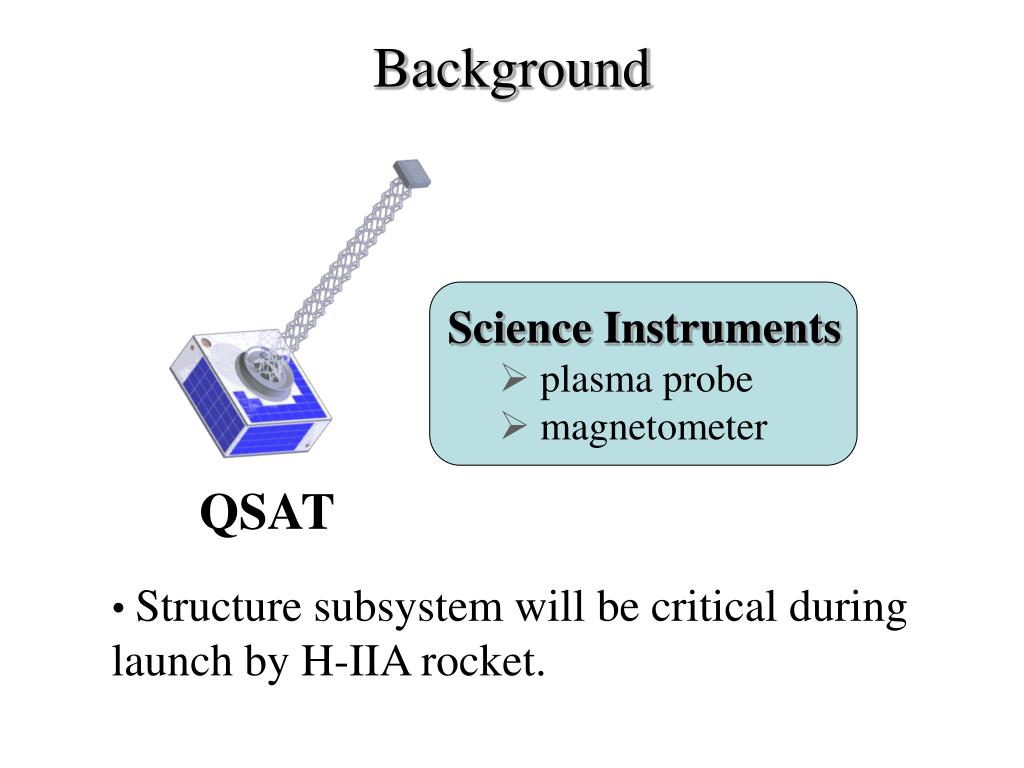 Background

Science Instruments
➢ plasma probe
➢ magnetometer

QSAT

• Structure subsystem will be critical during launch by H-IIA rocket.